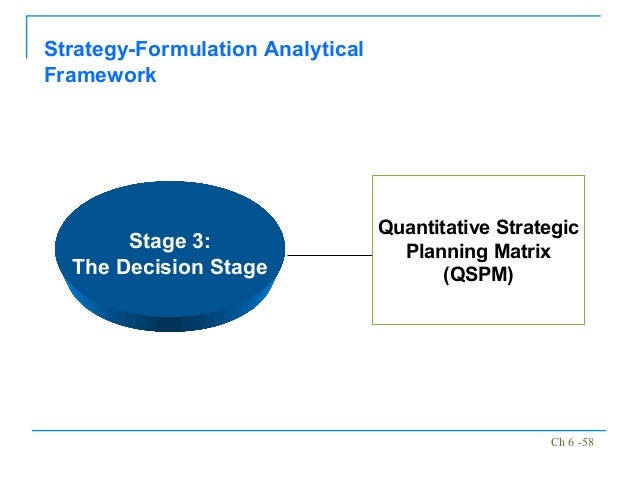 Strategy-Formulation Analytical Framework

Stage 3:
The Decision Stage

Quantitative Strategic Planning Matrix (QSPM)

Ch 6 -58